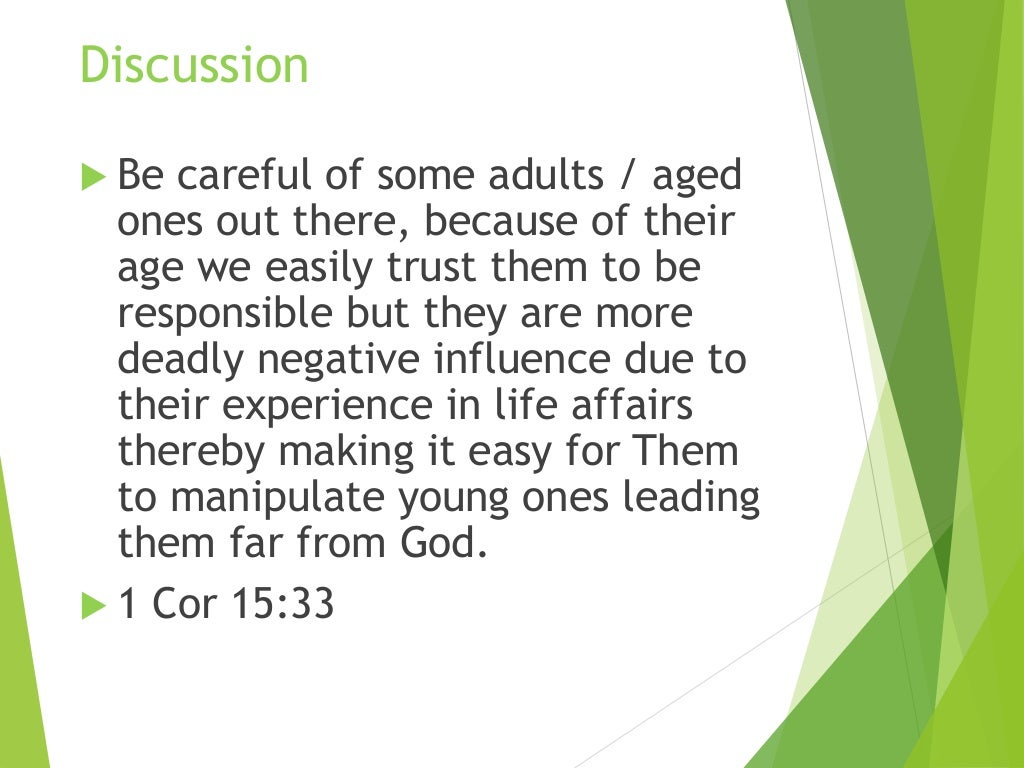 Discussion

Be careful of some adults / aged ones out there, because of their age we easily trust them to be responsible but they are more deadly negative influence due to their experience in life affairs thereby making it easy for Them to manipulate young ones leading them far from God.

1 Cor 15:33